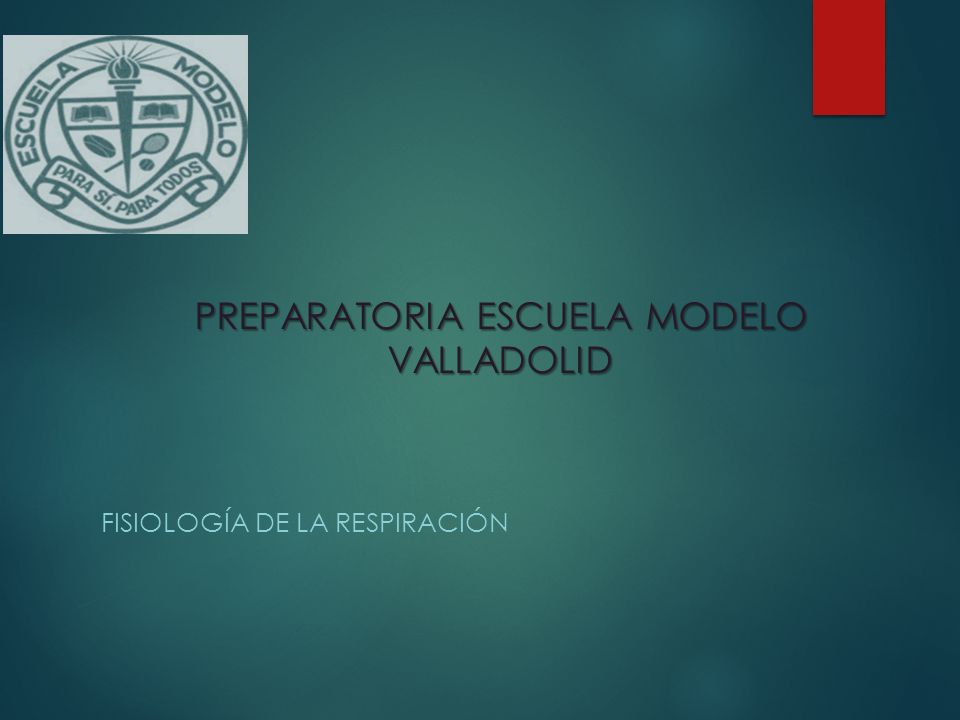 ESCUELA MODELO
PARA SÍ, PARA TODOS

PREPARATORIA ESCUELA MODELO VALLADOLID

FISIOLOGÍA DE LA RESPIRACIÓN